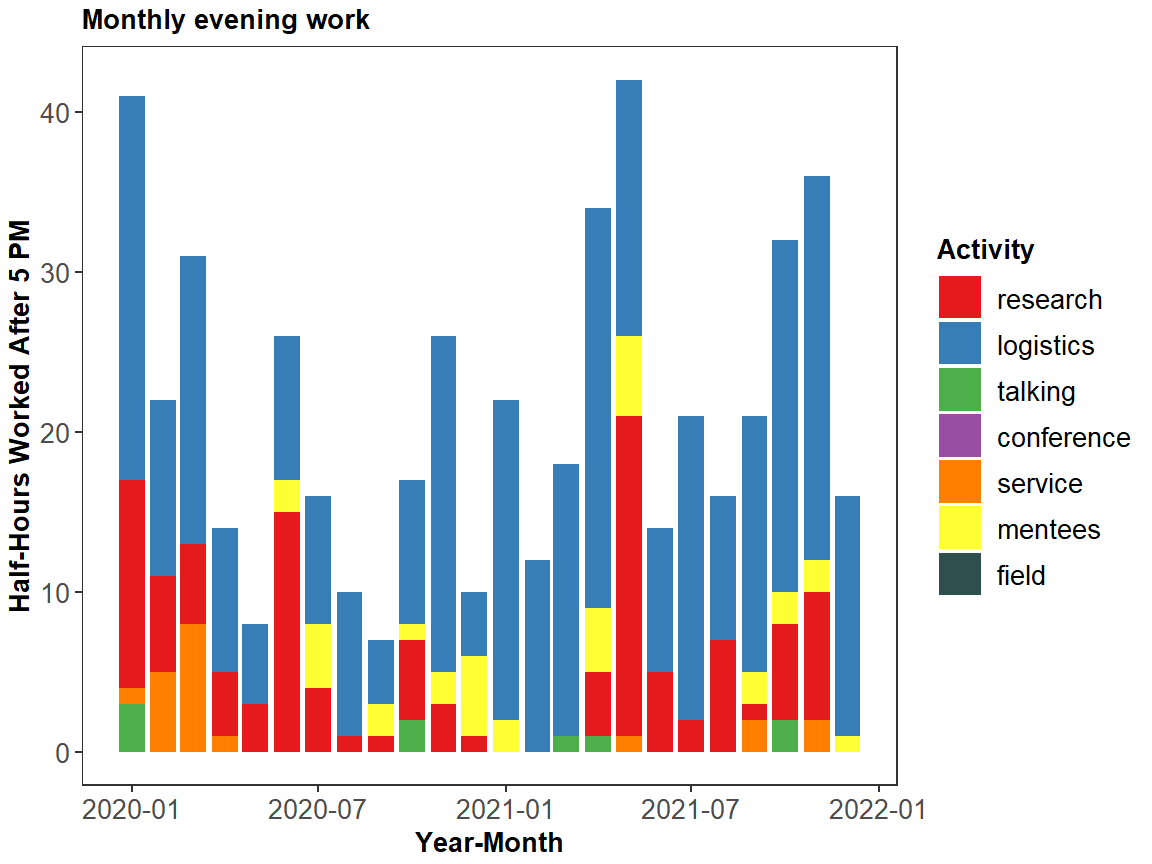 Monthly evening work

Half-Hours Worked After 5 PM

40
30
20
10
0

2020-01
2020-07
2021-01
2021-07
2022-01

Year-Month

Activity
research
logistics
talking
conference
service
mentees
field